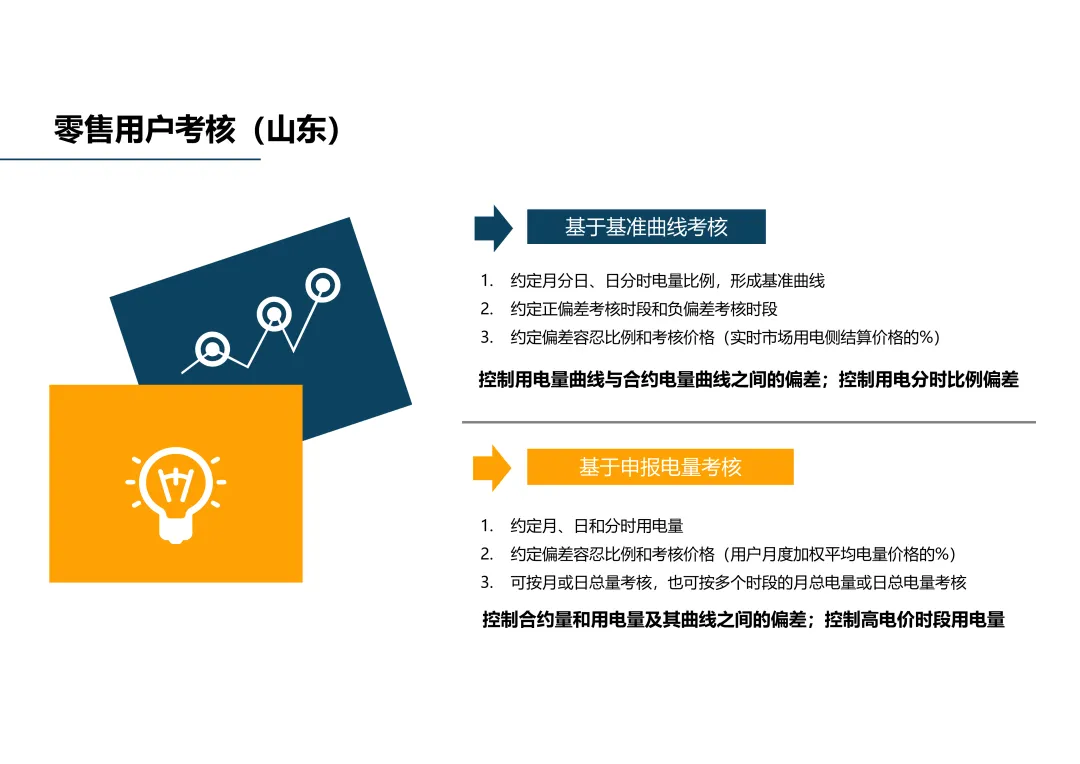 零售用户考核（山东）

基于基准曲线考核

1. 约定月分日、日分时电量比例，形成基准曲线
2. 约定正偏差考核时段和负偏差考核时段
3. 约定偏差容忍比例和考核价格（实时市场用电侧结算价格的%）

控制用电量曲线与合约电量曲线之间的偏差；控制用电分时比例偏差

基于申报电量考核

1. 约定月、日和分时用电量
2. 约定偏差容忍比例和考核价格（用户月度加权平均电量价格的%）
3. 可按月或日总量考核，也可按多个时段的月总电量或日总电量考核

控制合约量和用电量及其曲线之间的偏差；控制高电价时段用电量